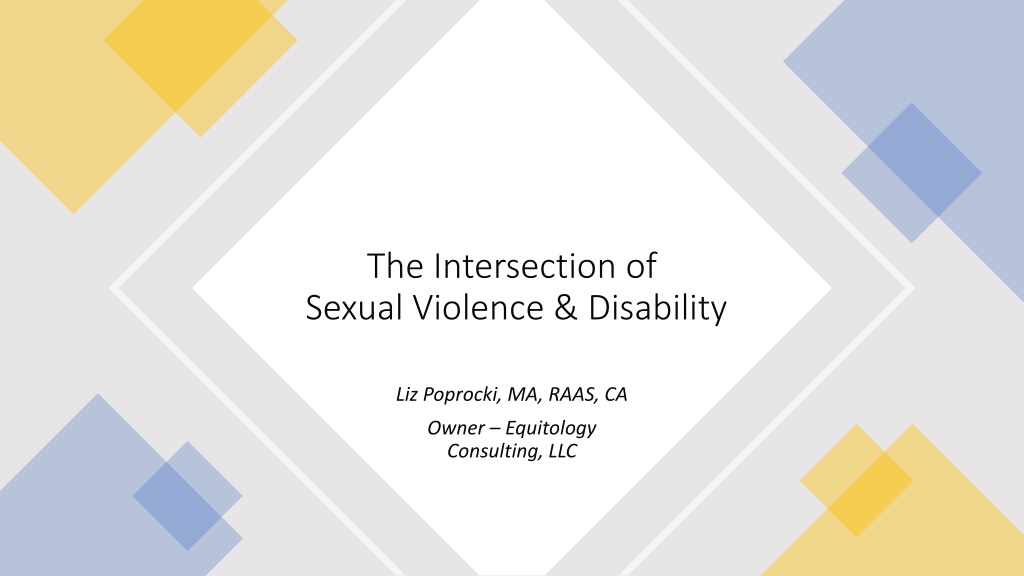 The Intersection of
Sexual Violence & Disability

Liz Poprocki, MA, RAAS, CA

Owner – Equitology Consulting, LLC